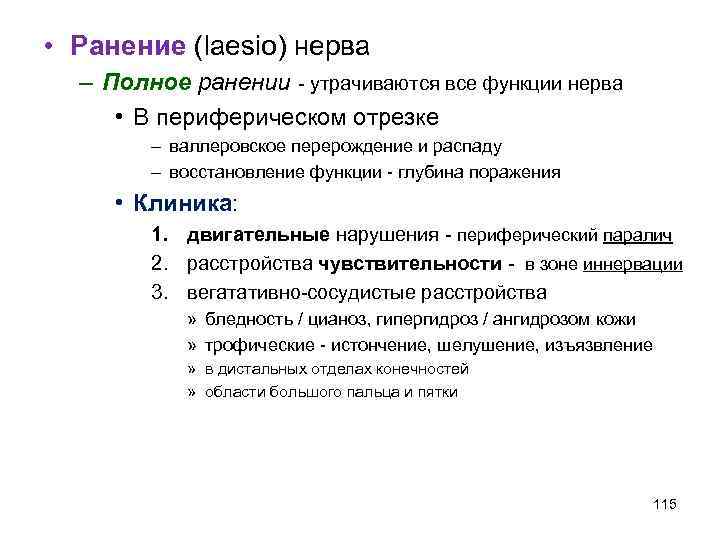 • Ранение (laesio) нерва
– Полное ранении - утрачиваются все функции нерва
• В периферическом отрезке
– валлеровское перерождение и распаду
– восстановление функции - глубина поражения
• Клиника:
1. двигательные нарушения - периферический паралич
2. расстройства чувствительности - в зоне иннервации
3. вегатативно-сосудистые расстройства
» бледность / цианоз, гипергидроз / ангидрозом кожи
» трофические - истончение, шелушение, изъязвление
» в дистальных отделах конечностей
» области большого пальца и пятки

115